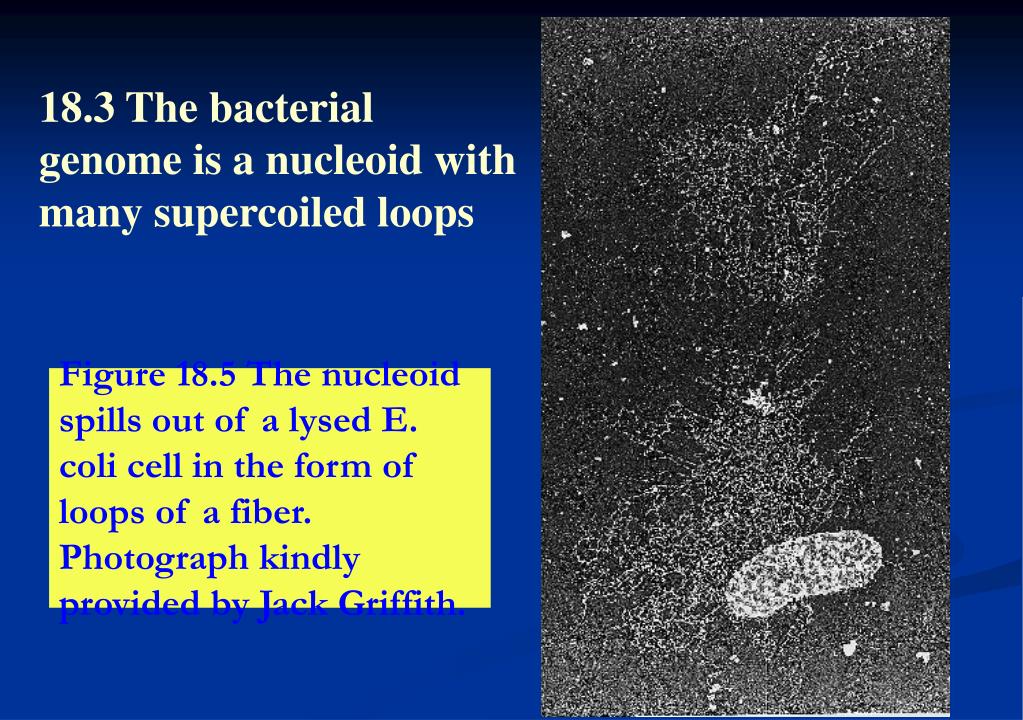 18.3 The bacterial genome is a nucleoid with many supercoiled loops

Figure 18.5 The nucleoid spills out of a lysed E. coli cell in the form of loops of a fiber. Photograph kindly provided by Jack Griffith.